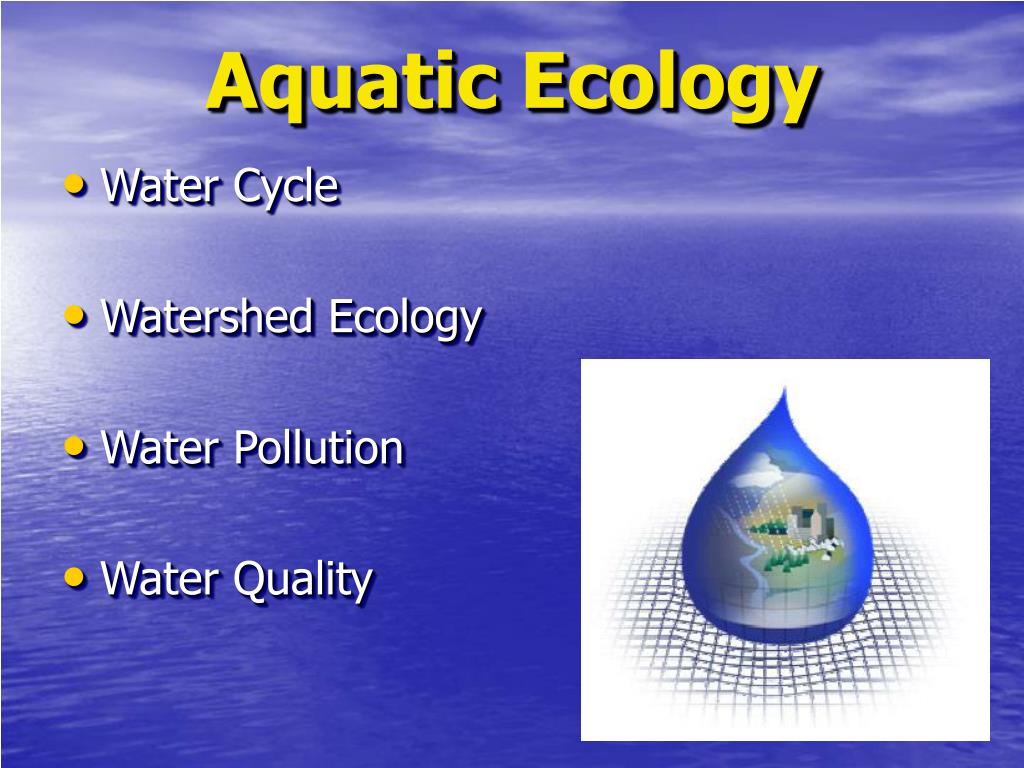 Aquatic Ecology

• Water Cycle

• Watershed Ecology

• Water Pollution

• Water Quality